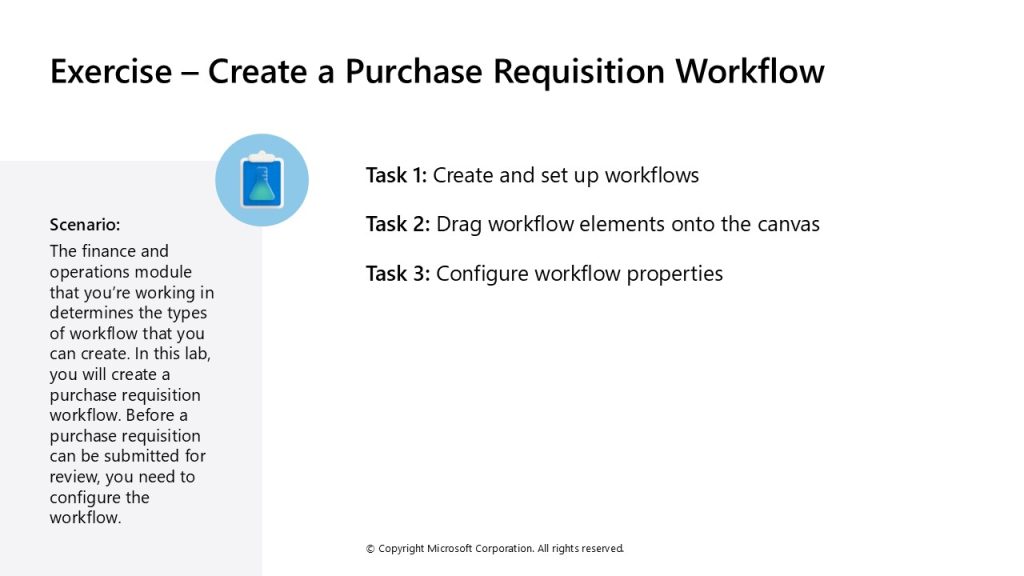 Exercise – Create a Purchase Requisition Workflow

Scenario:
The finance and operations module that you're working in determines the types of workflow that you can create. In this lab, you will create a purchase requisition workflow. Before a purchase requisition can be submitted for review, you need to configure the workflow.

Task 1: Create and set up workflows

Task 2: Drag workflow elements onto the canvas

Task 3: Configure workflow properties

© Copyright Microsoft Corporation. All rights reserved.